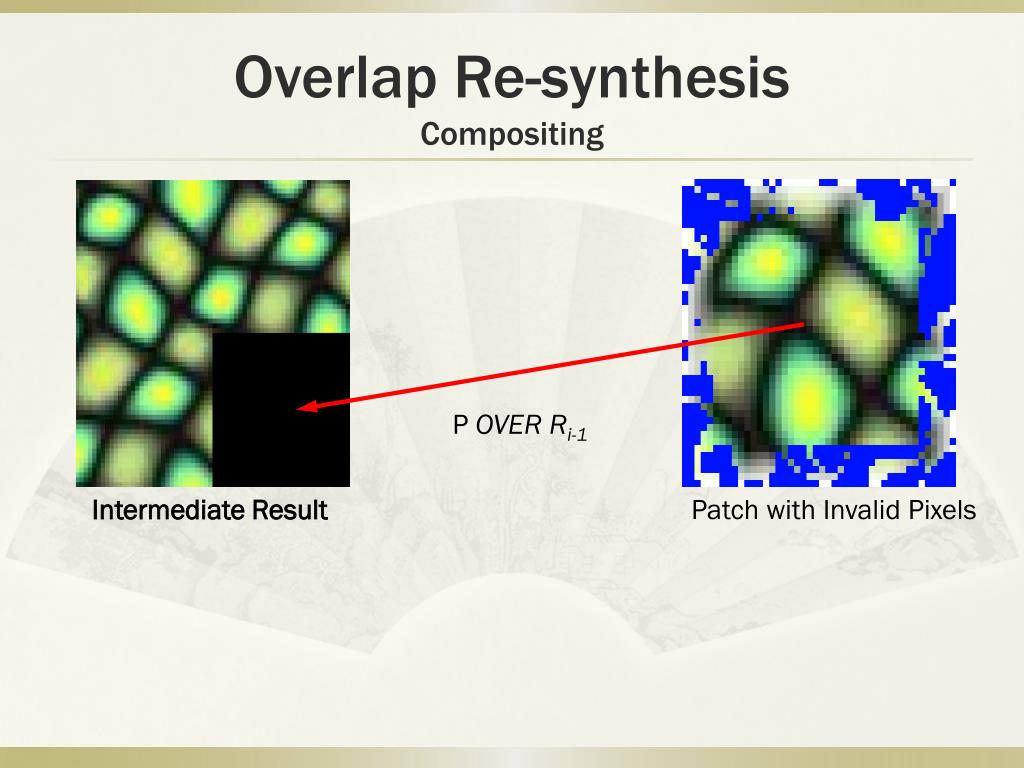 Overlap Re-synthesis

Compositing

P OVER $R_{i-1}$

Intermediate Result

Patch with Invalid Pixels